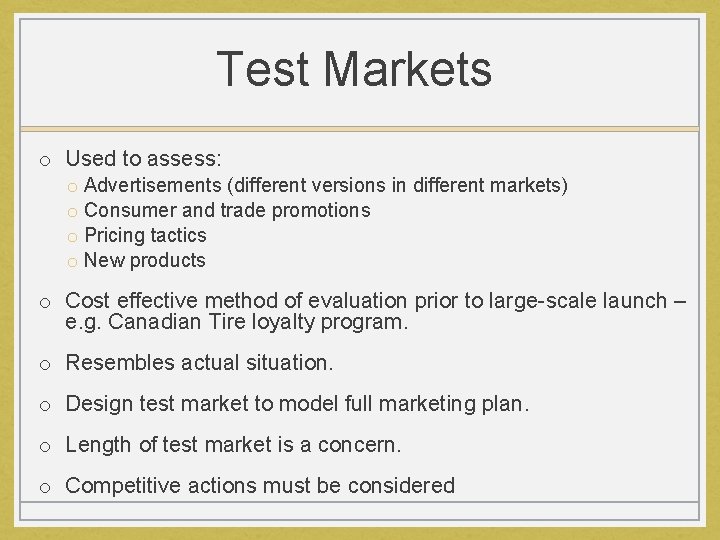 Test Markets

o Used to assess:
o Advertisements (different versions in different markets)
o Consumer and trade promotions
o Pricing tactics
o New products

o Cost effective method of evaluation prior to large-scale launch – e.g. Canadian Tire loyalty program.

o Resembles actual situation.

o Design test market to model full marketing plan.

o Length of test market is a concern.

o Competitive actions must be considered